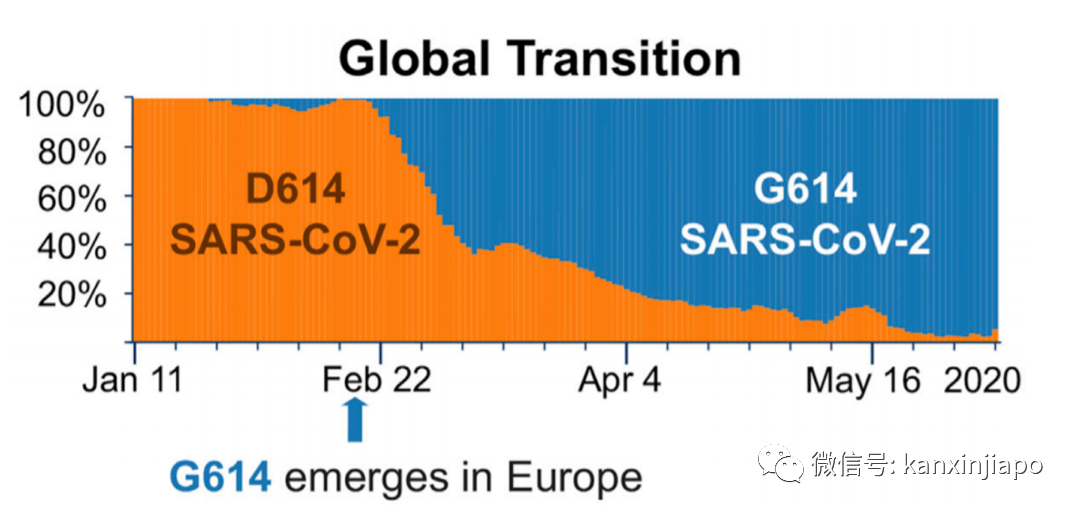 Global Transition

100%
80%
60%
40%
20%

D614
SARS-CoV-2

G614
SARS-CoV-2

Jan 11
Feb 22
Apr 4
May 16
2020

G614 emerges in Europe

微信号: kanxinjiapo